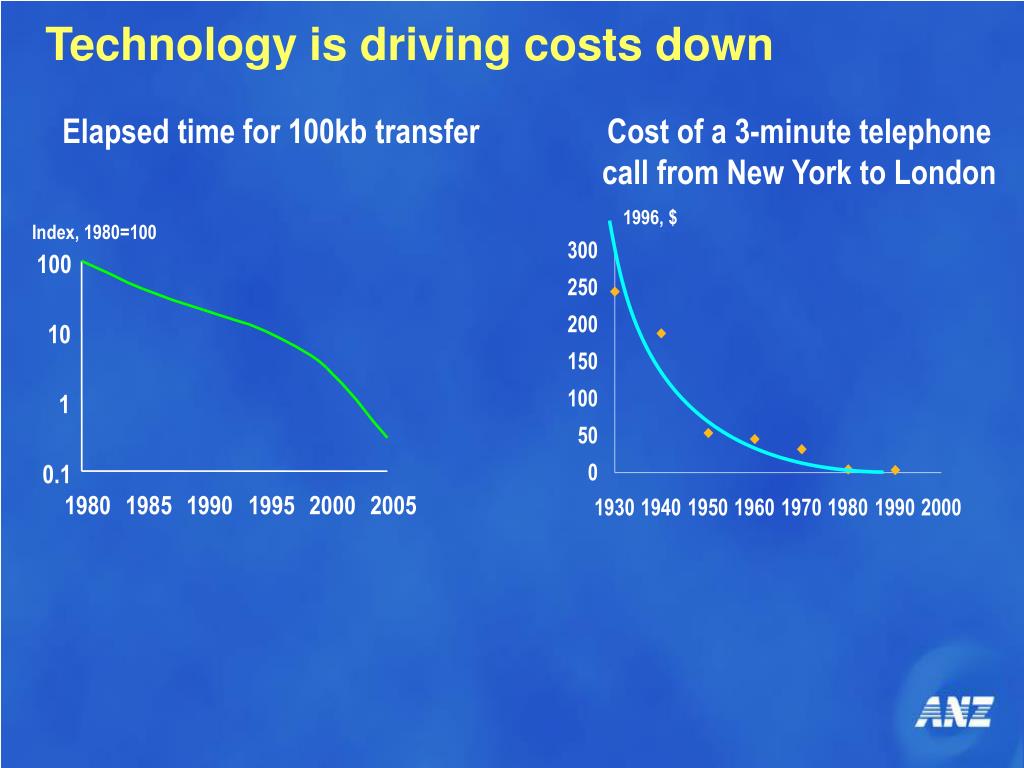 Technology is driving costs down

Elapsed time for 100kb transfer

Index, 1980=100

100

10

1

0.1

1980 1985 1990 1995 2000 2005

Cost of a 3-minute telephone call from New York to London

1996, $

300

250

200

150

100

50

0

1930 1940 1950 1960 1970 1980 1990 2000

ANZ